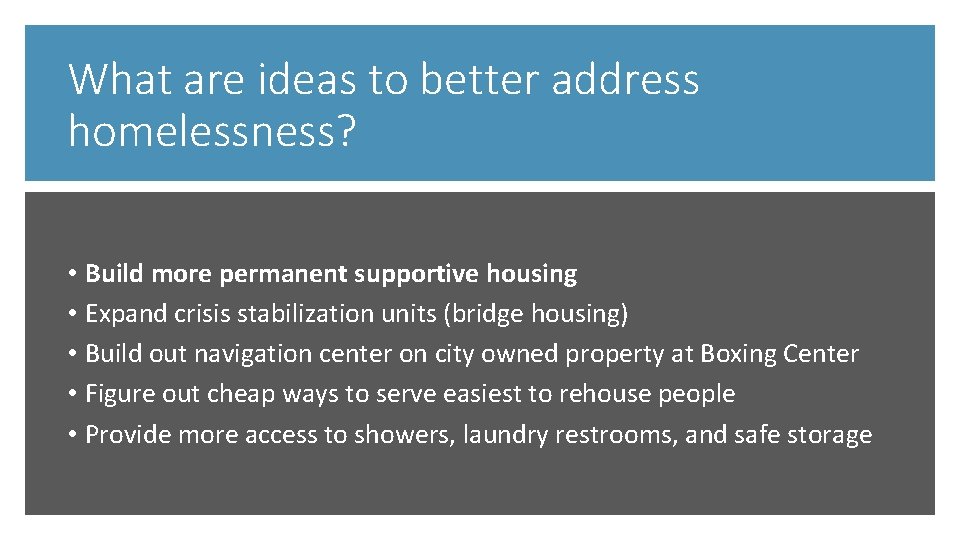 What are ideas to better address homelessness?

• Build more permanent supportive housing
• Expand crisis stabilization units (bridge housing)
• Build out navigation center on city owned property at Boxing Center
• Figure out cheap ways to serve easiest to rehouse people
• Provide more access to showers, laundry restrooms, and safe storage